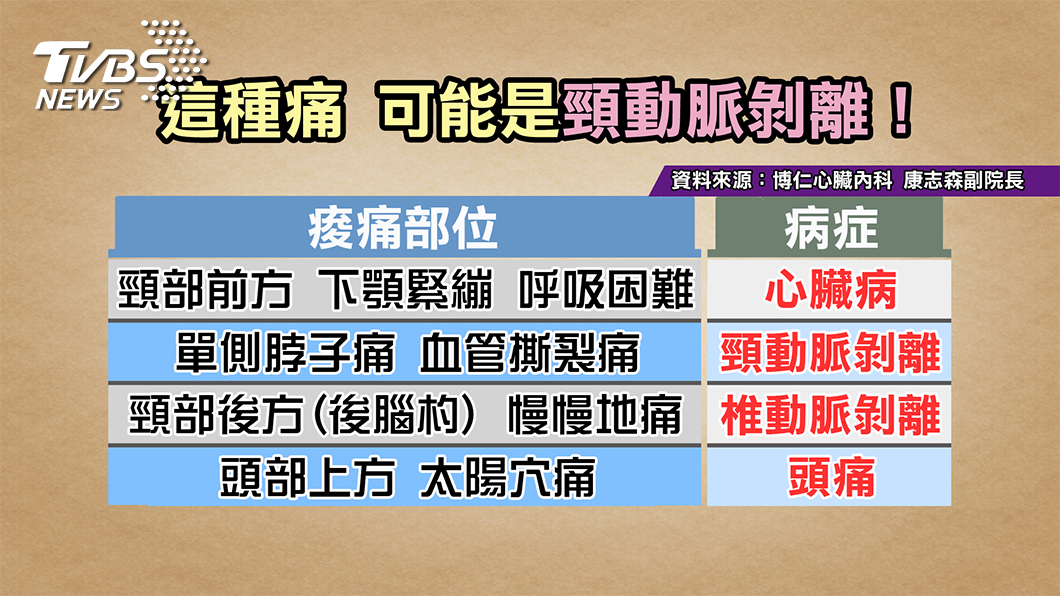 TVBS NEWS

這種痛 可能是頸動脈剝離！

資料來源：博仁心臟內科 康志森副院長

| 痠痛部位 | 病症 |
|---|---|
| 頸部前方 下顎緊繃 呼吸困難 | 心臟病 |
| 單側脖子痛 血管撕裂痛 | 頸動脈剝離 |
| 頸部後方(後腦杓) 慢慢地痛 | 椎動脈剝離 |
| 頭部上方 太陽穴痛 | 頭痛 |